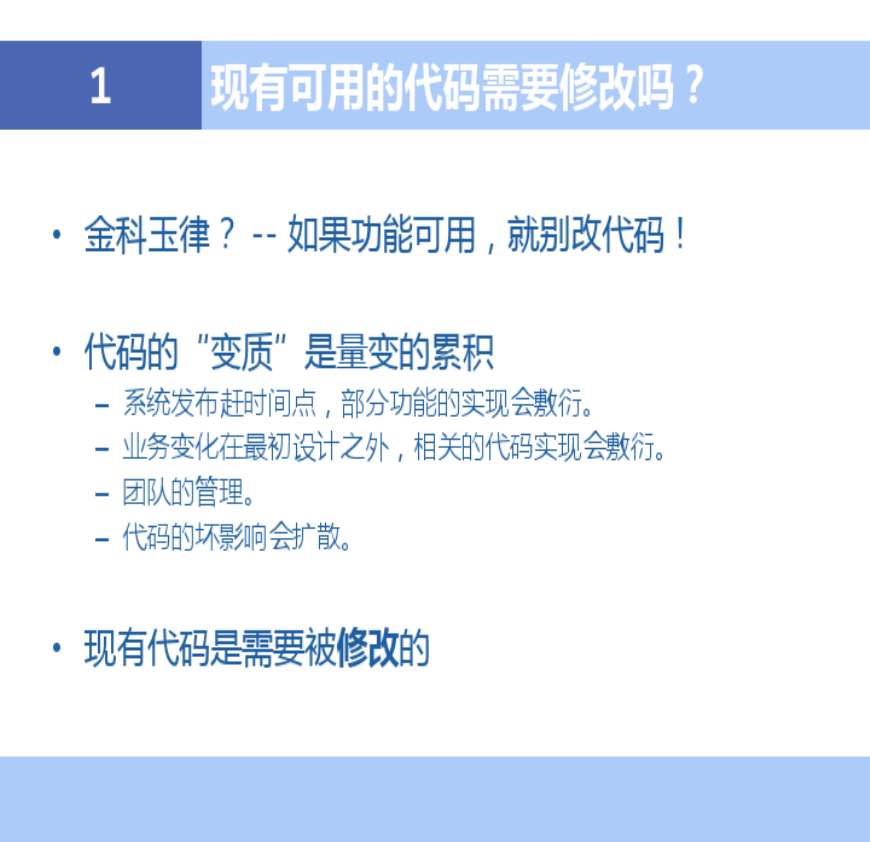 1 现有可用的代码需要修改吗？

• 金科玉律？ -- 如果功能可用，就别改代码！

• 代码的“变质”是量变的累积
– 系统发布赶时间点，部分功能的实现会敷衍。
– 业务变化在最初设计之外，相关的代码实现会敷衍。
– 团队的管理。
– 代码的坏影响会扩散。

• 现有代码是需要被修改的